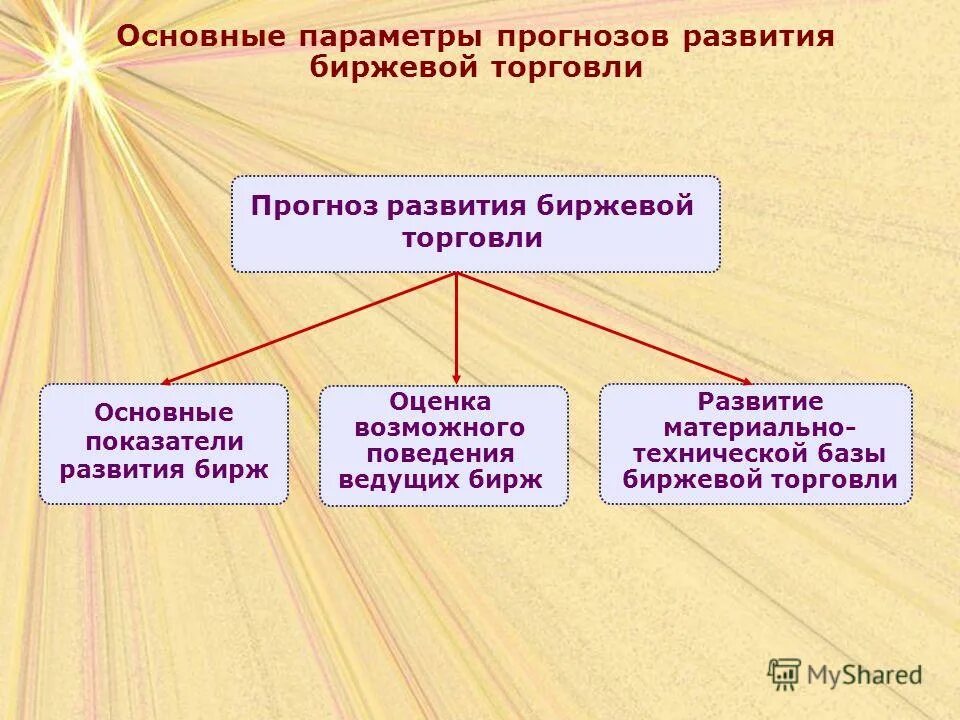 Основные параметры прогнозов развития биржевой торговли

Прогноз развития биржевой торговли

Основные показатели развития бирж

Оценка возможного поведения ведущих бирж

Развитие материально-технической базы биржевой торговли

MyShared